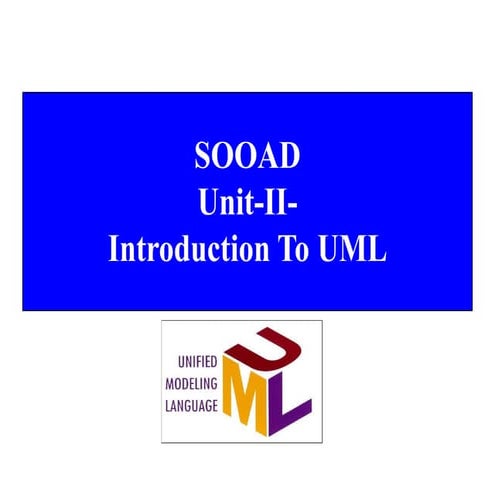 SOOAD
Unit-II-
Introduction To UML

UNIFIED
MODELING
LANGUAGE

UML